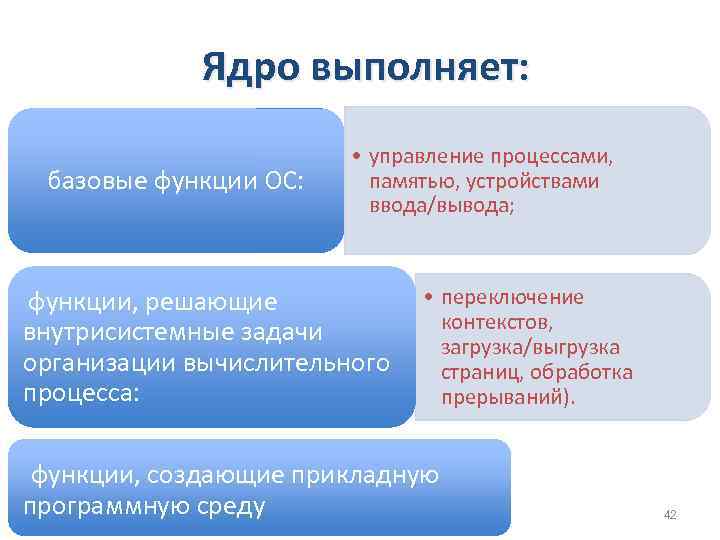 Ядро выполняет:

базовые функции ОС:

• управление процессами, памятью, устройствами ввода/вывода;

функции, решающие внутрисистемные задачи организации вычислительного процесса:

• переключение контекстов, загрузка/выгрузка страниц, обработка прерываний).

функции, создающие прикладную программную среду

42